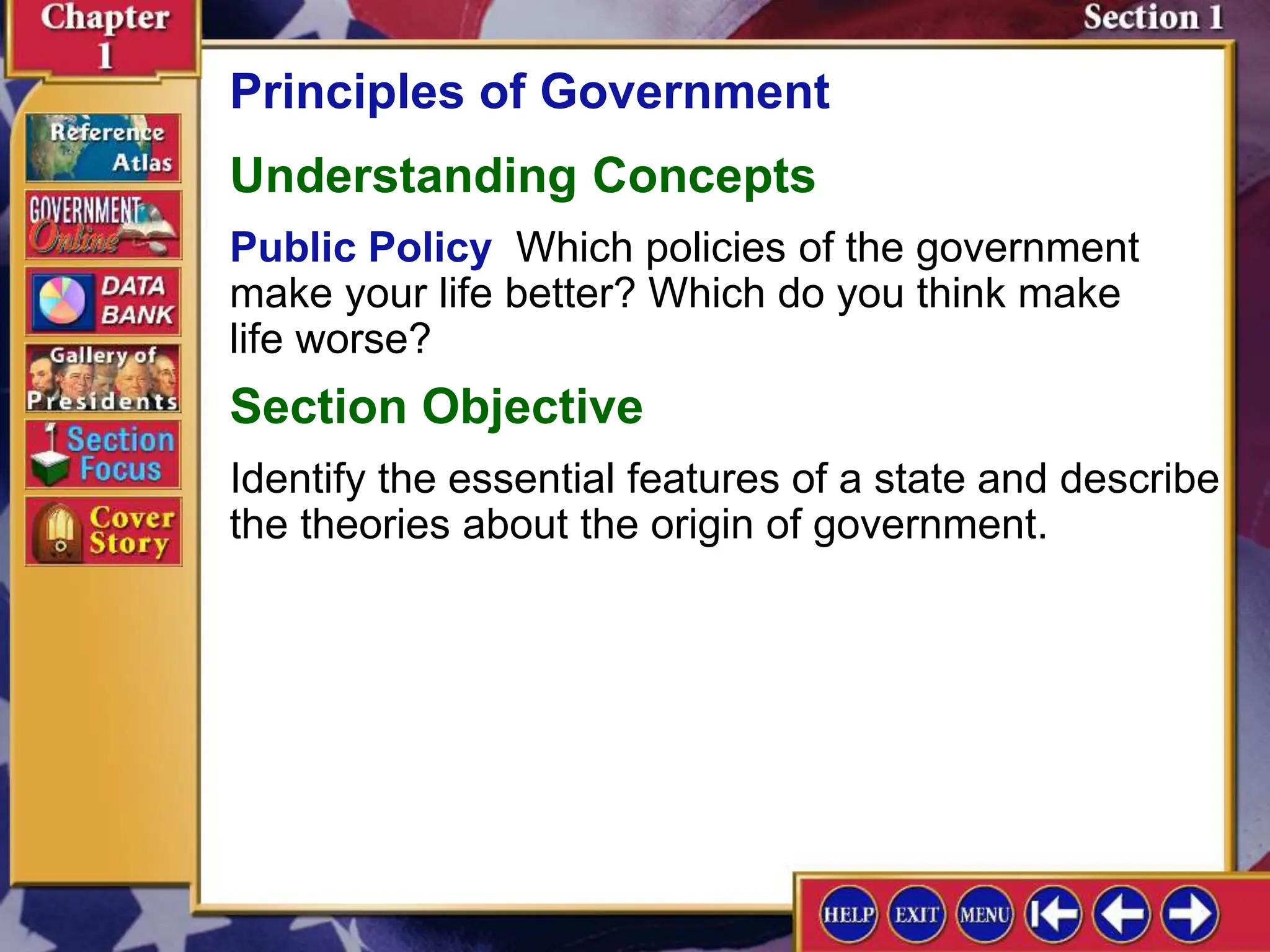 Chapter 1

Section 1

Reference Atlas

GOVERNMENT Online

DATA BANK

Gallery of Presidents

Section Focus

Cover Story

Principles of Government

Understanding Concepts

Public Policy Which policies of the government make your life better? Which do you think make life worse?

Section Objective

Identify the essential features of a state and describe the theories about the origin of government.

HELP EXIT MENU